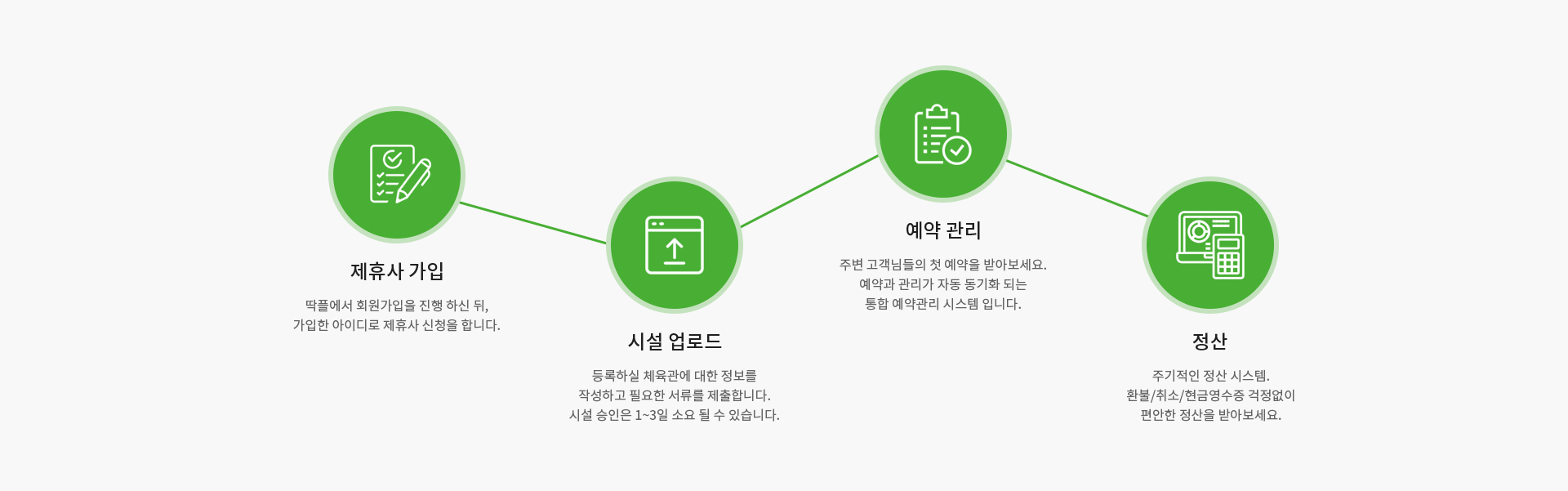 제휴사 가입

딱플에서 회원가입을 진행 하신 뒤,
가입한 아이디로 제휴사 신청을 합니다.

시설 업로드

등록하실 체육관에 대한 정보를
작성하고 필요한 서류를 제출합니다.
시설 승인은 1~3일 소요 될 수 있습니다.

예약 관리

주변 고객님들의 첫 예약을 받아보세요.
예약과 관리가 자동 동기화 되는
통합 예약관리 시스템 입니다.

정산

주기적인 정산 시스템.
환불/취소/현금영수증 걱정없이
편안한 정산을 받아보세요.